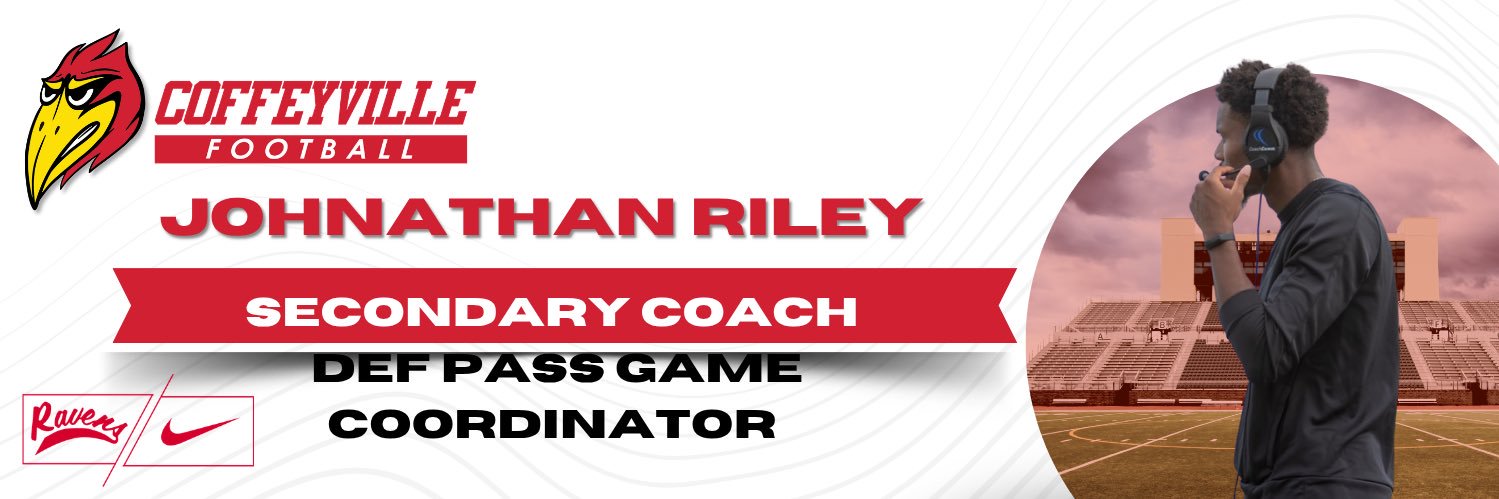 COFFEYVILLE
FOOTBALL

JOHNATHAN RILEY

SECONDARY COACH

DEF PASS GAME COORDINATOR

Ravens

CoachComm